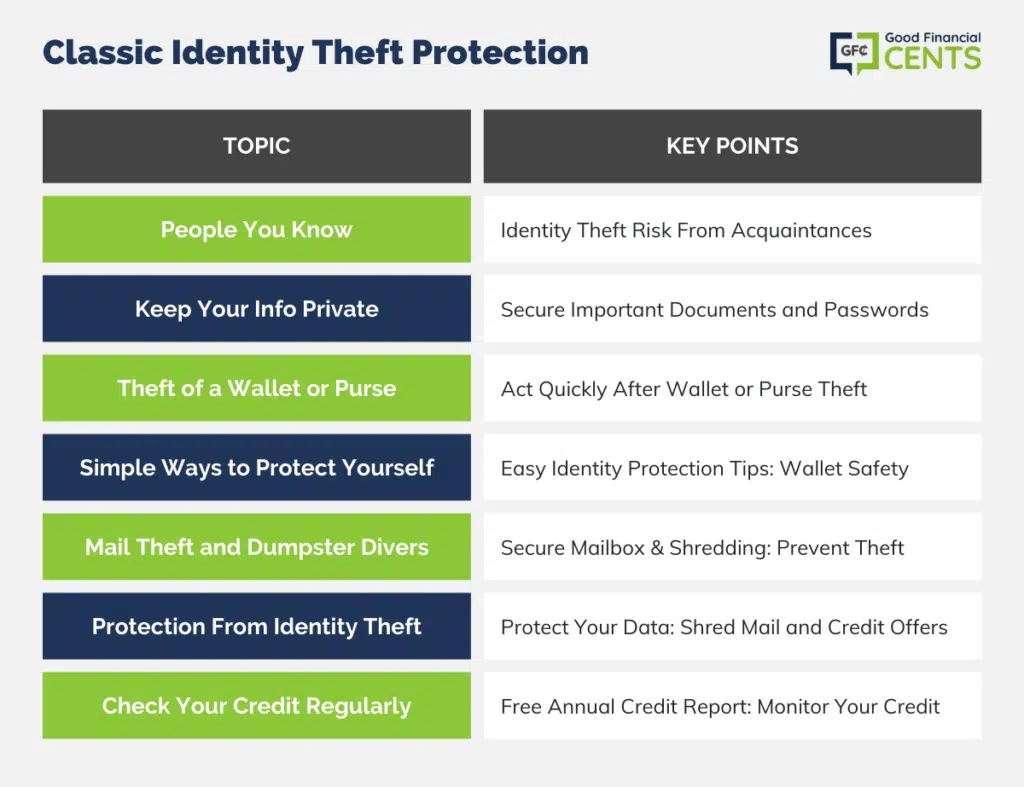 Classic Identity Theft Protection

GFC Good Financial CENTS

| TOPIC | KEY POINTS |
|---|---|
| People You Know | Identity Theft Risk From Acquaintances |
| Keep Your Info Private | Secure Important Documents and Passwords |
| Theft of a Wallet or Purse | Act Quickly After Wallet or Purse Theft |
| Simple Ways to Protect Yourself | Easy Identity Protection Tips: Wallet Safety |
| Mail Theft and Dumpster Divers | Secure Mailbox & Shredding: Prevent Theft |
| Protection From Identity Theft | Protect Your Data: Shred Mail and Credit Offers |
| Check Your Credit Regularly | Free Annual Credit Report: Monitor Your Credit |